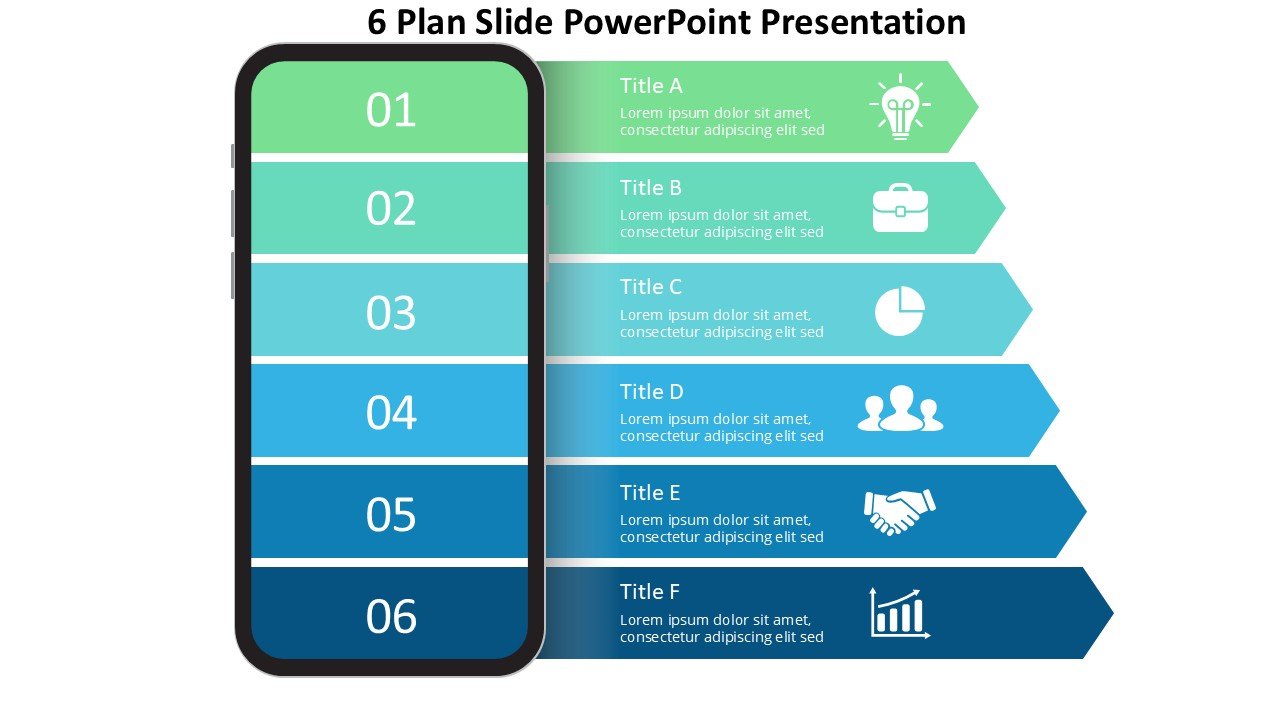 6 Plan Slide PowerPoint Presentation

01

Title A
Lorem ipsum dolor sit amet, consectetur adipiscing elit sed

02

Title B
Lorem ipsum dolor sit amet, consectetur adipiscing elit sed

03

Title C
Lorem ipsum dolor sit amet, consectetur adipiscing elit sed

04

Title D
Lorem ipsum dolor sit amet, consectetur adipiscing elit sed

05

Title E
Lorem ipsum dolor sit amet, consectetur adipiscing elit sed

06

Title F
Lorem ipsum dolor sit amet, consectetur adipiscing elit sed